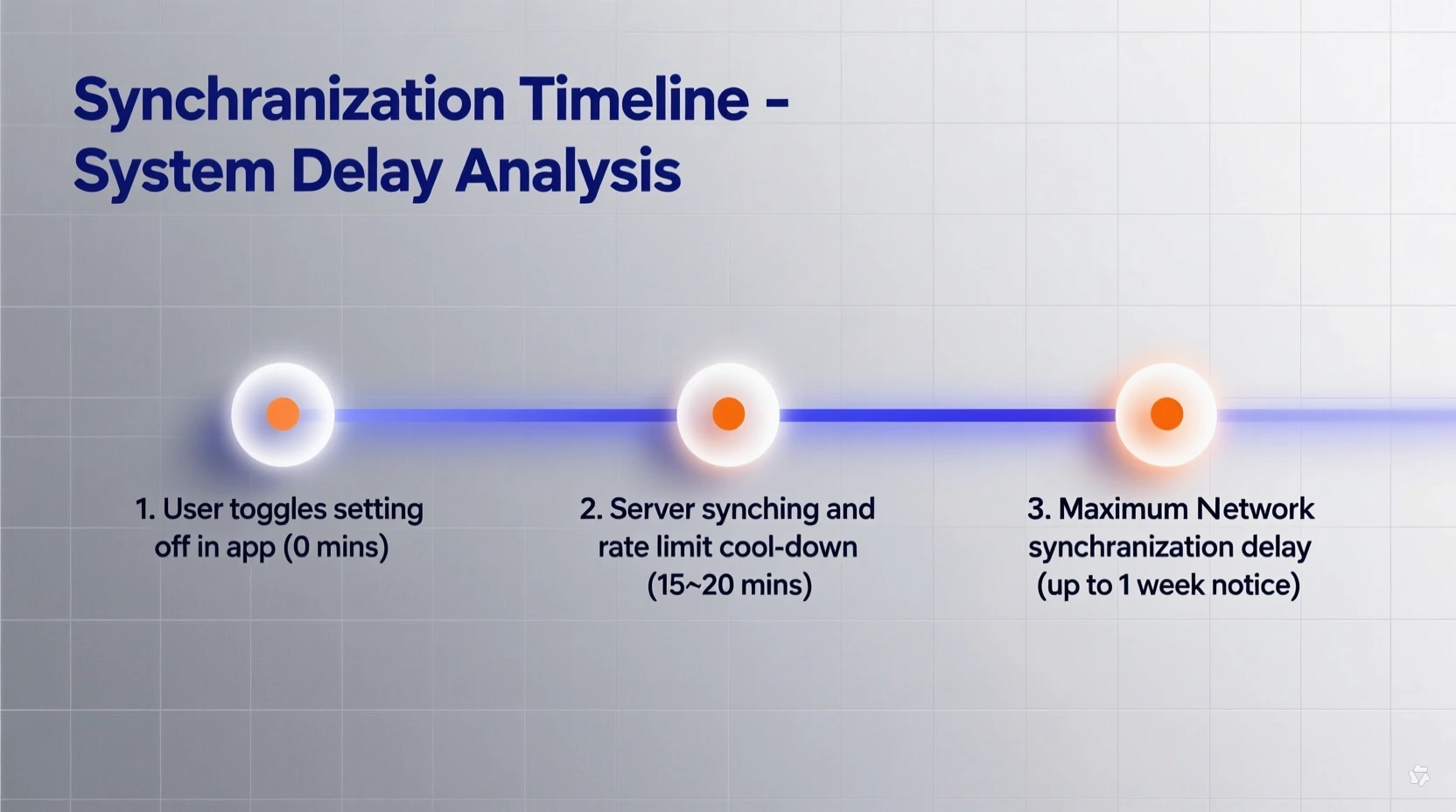 Synchranization Timeline - System Delay Analysis

1. User toggles setting off in app (0 mins)

2. Server synching and rate limit cool-down (15~20 mins)

3. Maximum Network synchranization delay (up to 1 week notice)